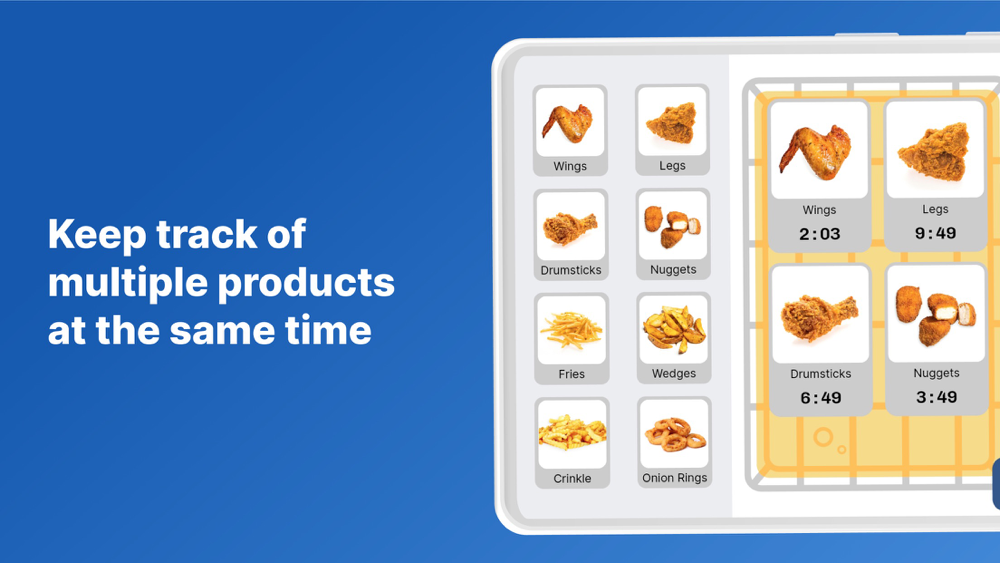 Keep track of multiple products at the same time

Wings
Legs
Drumsticks
Nuggets
Fries
Wedges
Crinkle
Onion Rings

Wings
2:03
Legs
9:49
Drumsticks
6:49
Nuggets
3:49